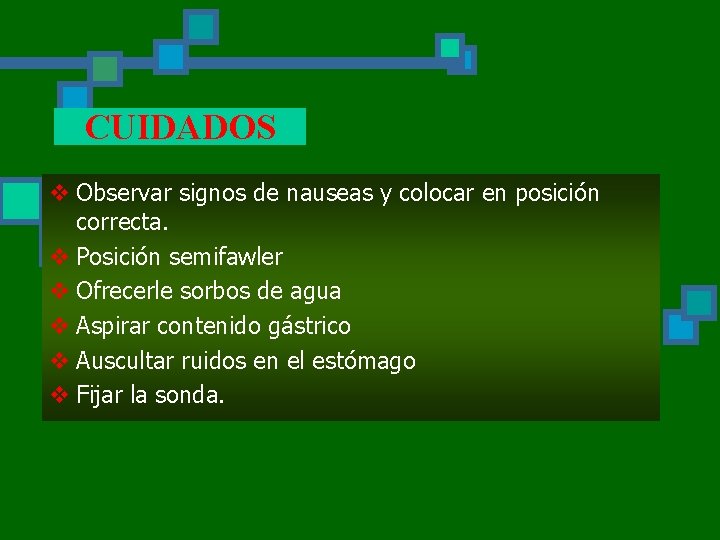 CUIDADOS

❖ Observar signos de nauseas y colocar en posición correcta.
❖ Posición semifawler
❖ Ofrecerle sorbos de agua
❖ Aspirar contenido gástrico
❖ Auscultar ruidos en el estómago
❖ Fijar la sonda.